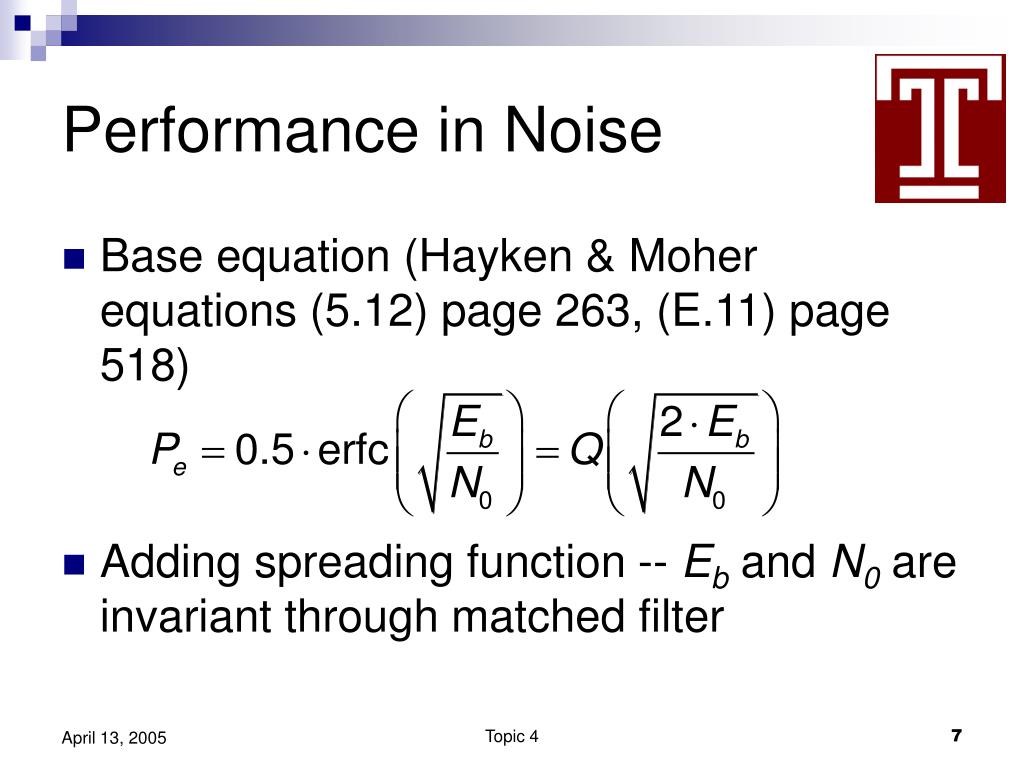 Performance in Noise

Base equation (Hayken & Moher equations (5.12) page 263, (E.11) page 518)

$P_e = 0.5 \cdot \text{erfc}\left(\sqrt{\frac{E_b}{N_0}}\right) = Q\left(\sqrt{\frac{2 \cdot E_b}{N_0}}\right)$

Adding spreading function -- $E_b$ and $N_0$ are invariant through matched filter

April 13, 2005

Topic 4

7